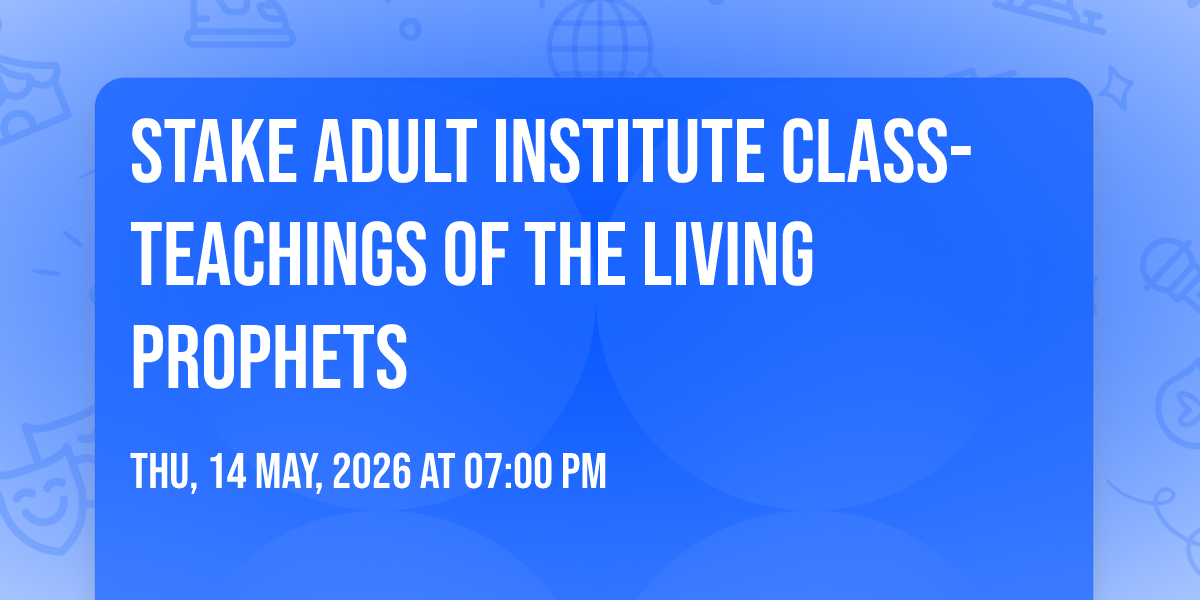 STAKE ADULT INSTITUTE CLASS- TEACHINGS OF THE LIVING PROPHETS

THU, 14 MAY, 2026 AT 07:00 PM